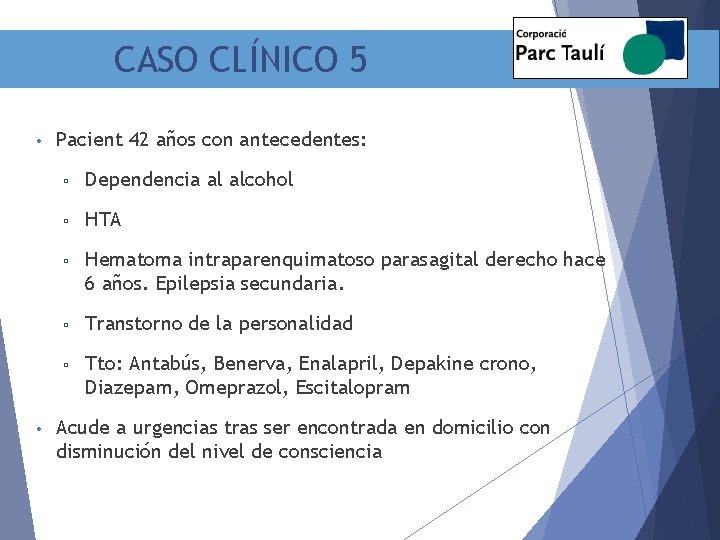 CASO CLÍNICO 5

Corporació
Parc Taulí

• Pacient 42 años con antecedentes:
  ▫ Dependencia al alcohol
  ▫ HTA
  ▫ Hematoma intraparenquimatoso parasagital derecho hace 6 años. Epilepsia secundaria.
  ▫ Transtorno de la personalidad
  ▫ Tto: Antabús, Benerva, Enalapril, Depakine crono, Diazepam, Omeprazol, Escitalopram
• Acude a urgencias tras ser encontrada en domicilio con disminución del nivel de consciencia